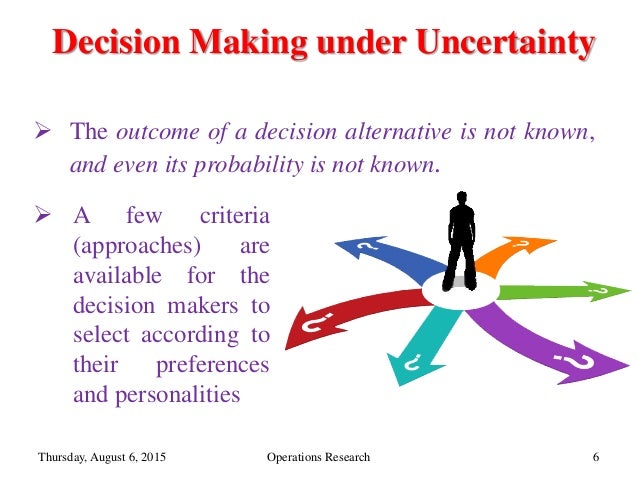 Decision Making under Uncertainty

➢ The outcome of a decision alternative is not known, and even its probability is not known.

➢ A few criteria (approaches) are available for the decision makers to select according to their preferences and personalities

?
?
?
?
?
?

Thursday, August 6, 2015 Operations Research 6